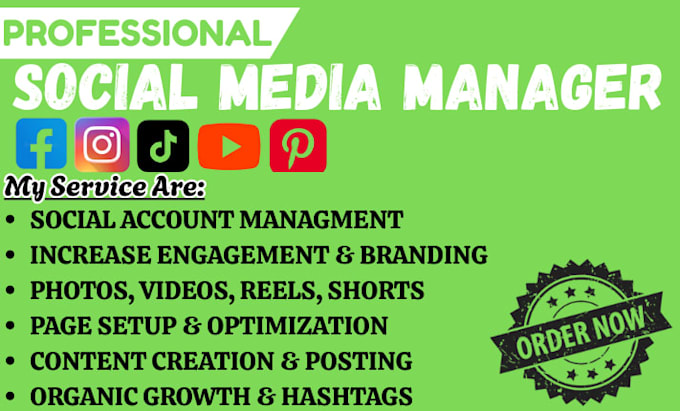 PROFESSIONAL
SOCIAL MEDIA MANAGER

My Service Are:
• SOCIAL ACCOUNT MANAGMENT
• INCREASE ENGAGEMENT & BRANDING
• PHOTOS, VIDEOS, REELS, SHORTS
• PAGE SETUP & OPTIMIZATION
• CONTENT CREATION & POSTING
• ORGANIC GROWTH & HASHTAGS

ORDER NOW